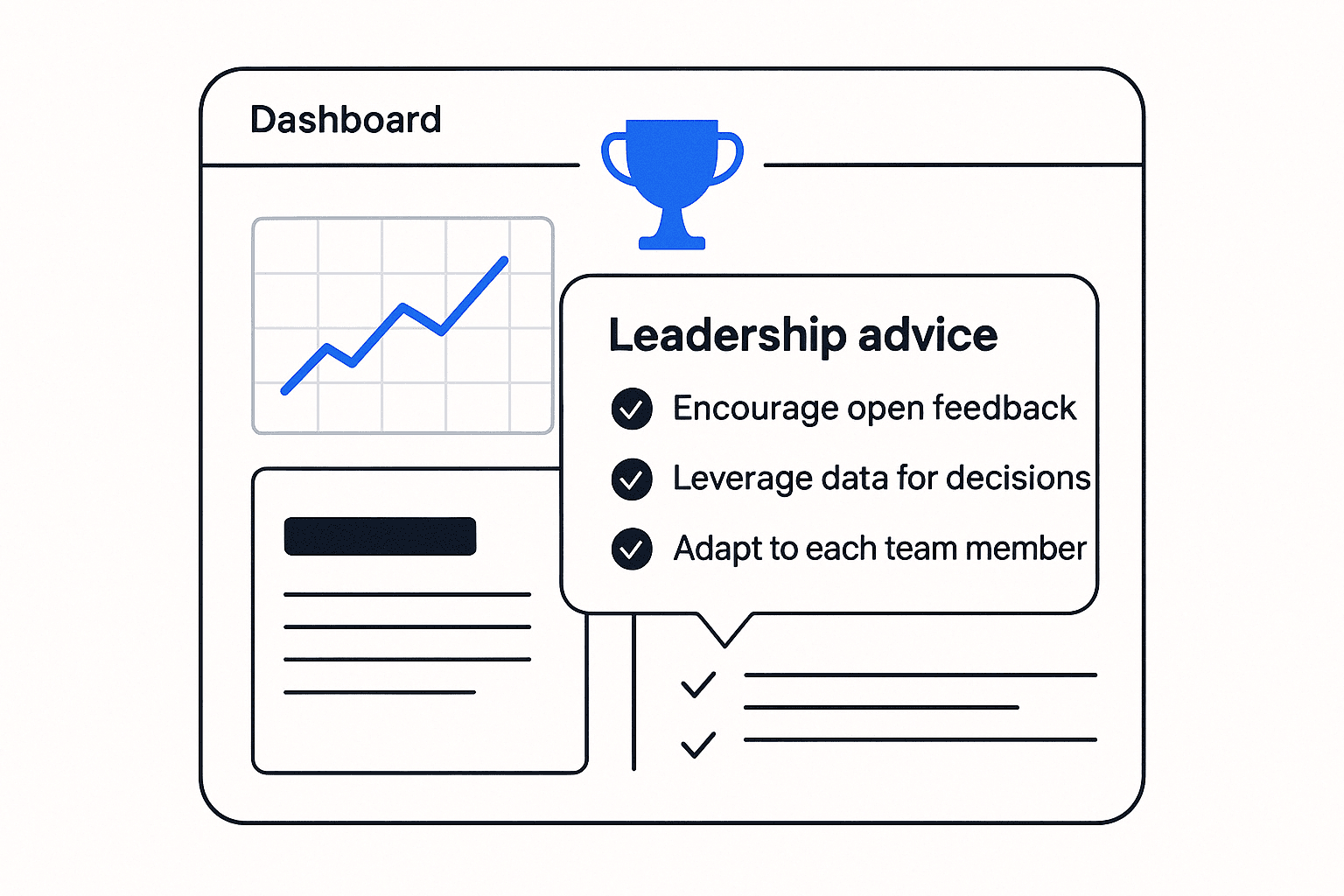 Dashboard

Leadership advice

Encourage open feedback

Leverage data for decisions

Adapt to each team member